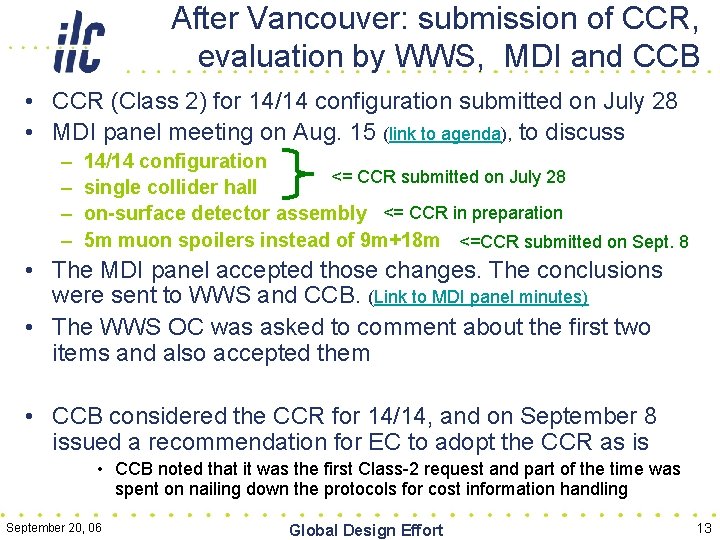 ilc

After Vancouver: submission of CCR, evaluation by WWS, MDI and CCB

• CCR (Class 2) for 14/14 configuration submitted on July 28
• MDI panel meeting on Aug. 15 (link to agenda), to discuss
– 14/14 configuration
– single collider hall
<= CCR submitted on July 28
– on-surface detector assembly <= CCR in preparation
– 5m muon spoilers instead of 9m+18m <=CCR submitted on Sept. 8
• The MDI panel accepted those changes. The conclusions were sent to WWS and CCB. (Link to MDI panel minutes)
• The WWS OC was asked to comment about the first two items and also accepted them

• CCB considered the CCR for 14/14, and on September 8 issued a recommendation for EC to adopt the CCR as is
• CCB noted that it was the first Class-2 request and part of the time was spent on nailing down the protocols for cost information handling

September 20, 06
Global Design Effort
13